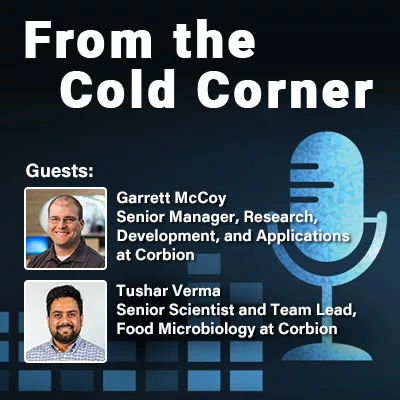 From the Cold Corner

Guests:

Garrett McCoy
Senior Manager, Research, Development, and Applications at Corbion

Tushar Verma
Senior Scientist and Team Lead, Food Microbiology at Corbion